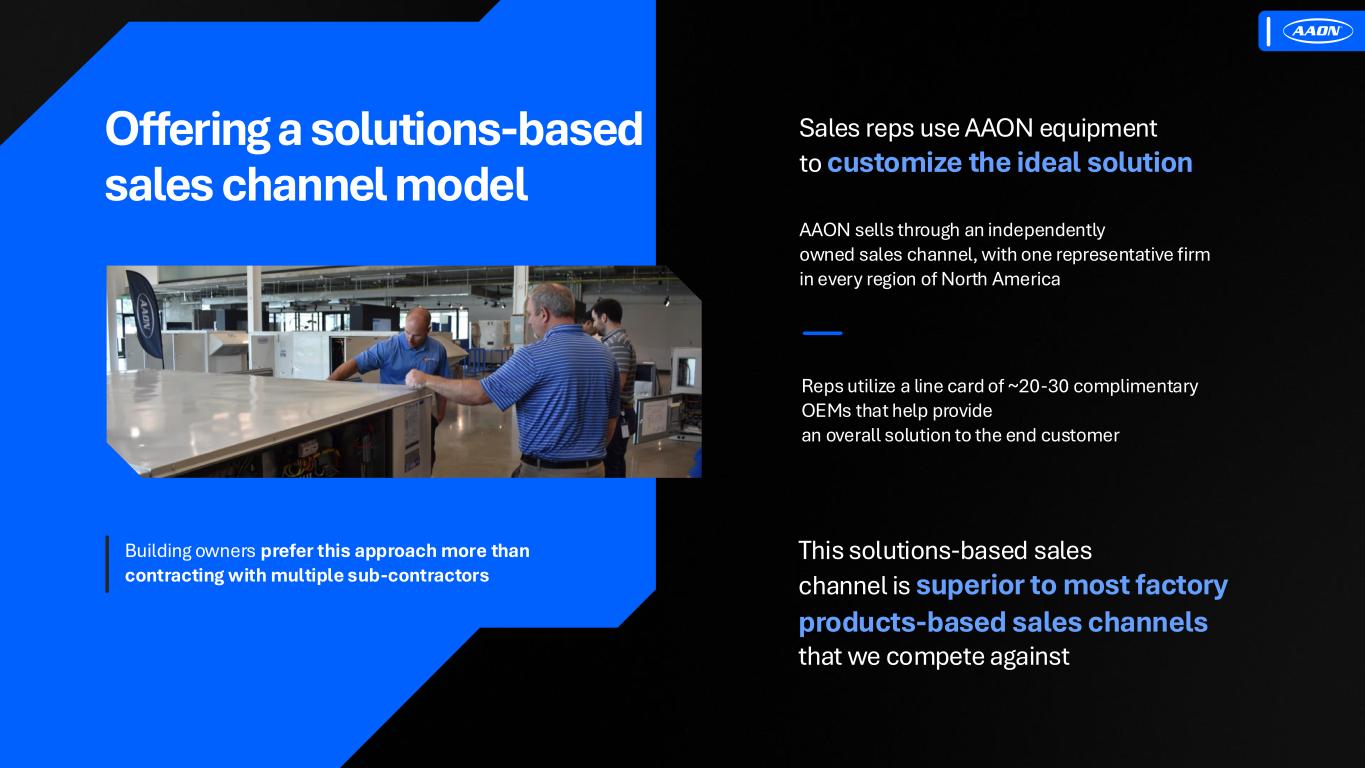 AAON

Offering a solutions-based sales channel model

AAON

Building owners prefer this approach more than contracting with multiple sub-contractors

Sales reps use AAON equipment to customize the ideal solution

AAON sells through an independently owned sales channel, with one representative firm in every region of North America

Reps utilize a line card of ~20-30 complimentary OEMs that help provide an overall solution to the end customer

This solutions-based sales channel is superior to most factory products-based sales channels that we compete against